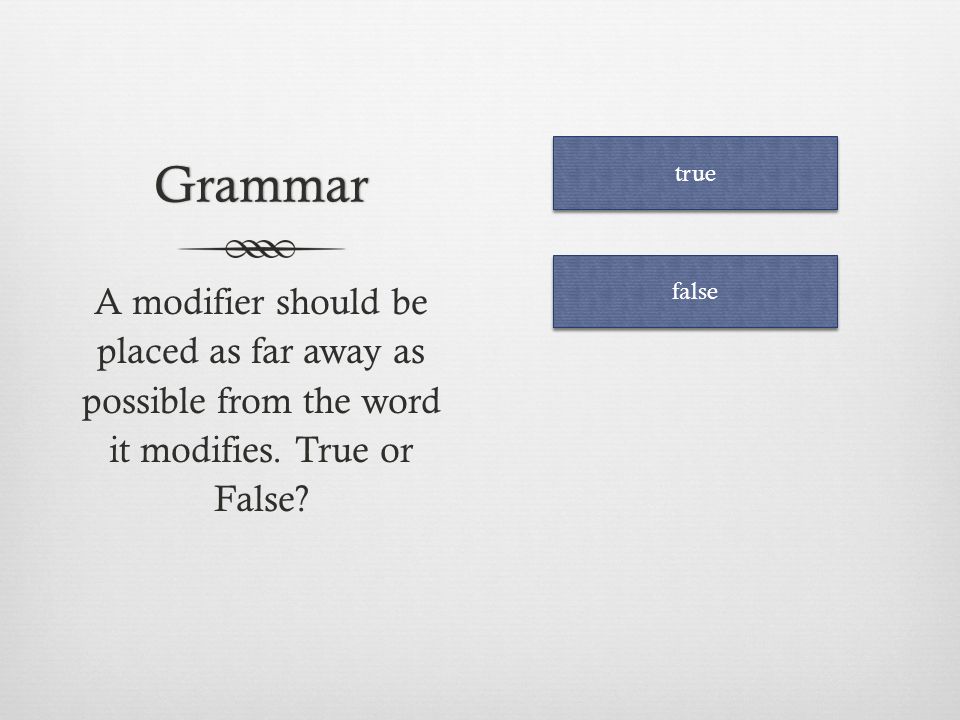 Grammar

A modifier should be placed as far away as possible from the word it modifies. True or False?

true

false